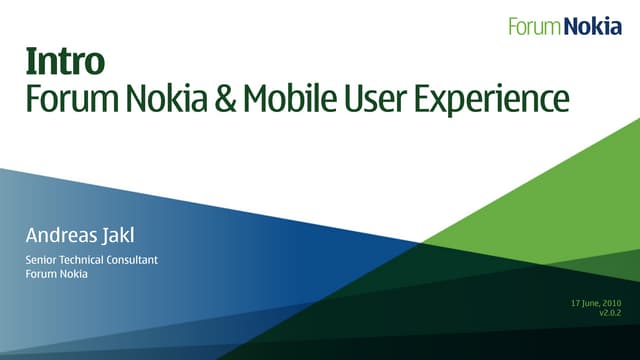 Forum Nokia

Intro
Forum Nokia & Mobile User Experience

Andreas Jakl

Senior Technical Consultant
Forum Nokia

17 June, 2010
v2.0.2